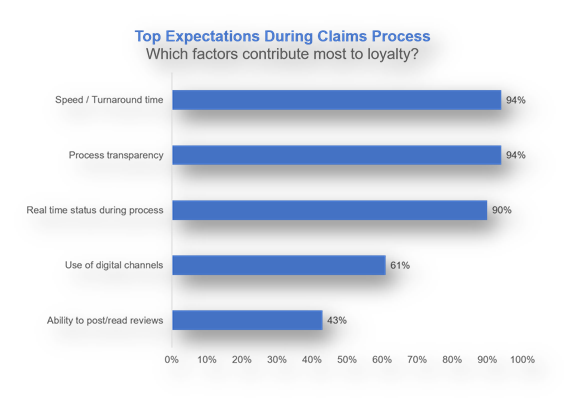 Top Expectations During Claims Process
Which factors contribute most to loyalty?

Speed / Turnaround time 94%

Process transparency 94%

Real time status during process 90%

Use of digital channels 61%

Ability to post/read reviews 43%

0% 10% 20% 30% 40% 50% 60% 70% 80% 90% 100%